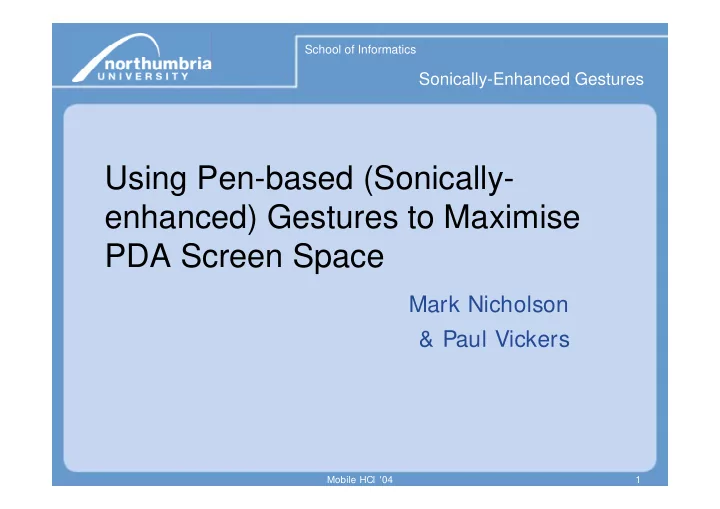 northumbria
UNIVERSITY

School of Informatics

Sonically-Enhanced Gestures

Using Pen-based (Sonically-enhanced) Gestures to Maximise PDA Screen Space

Mark Nicholson
& Paul Vickers

Mobile HCI '04

1